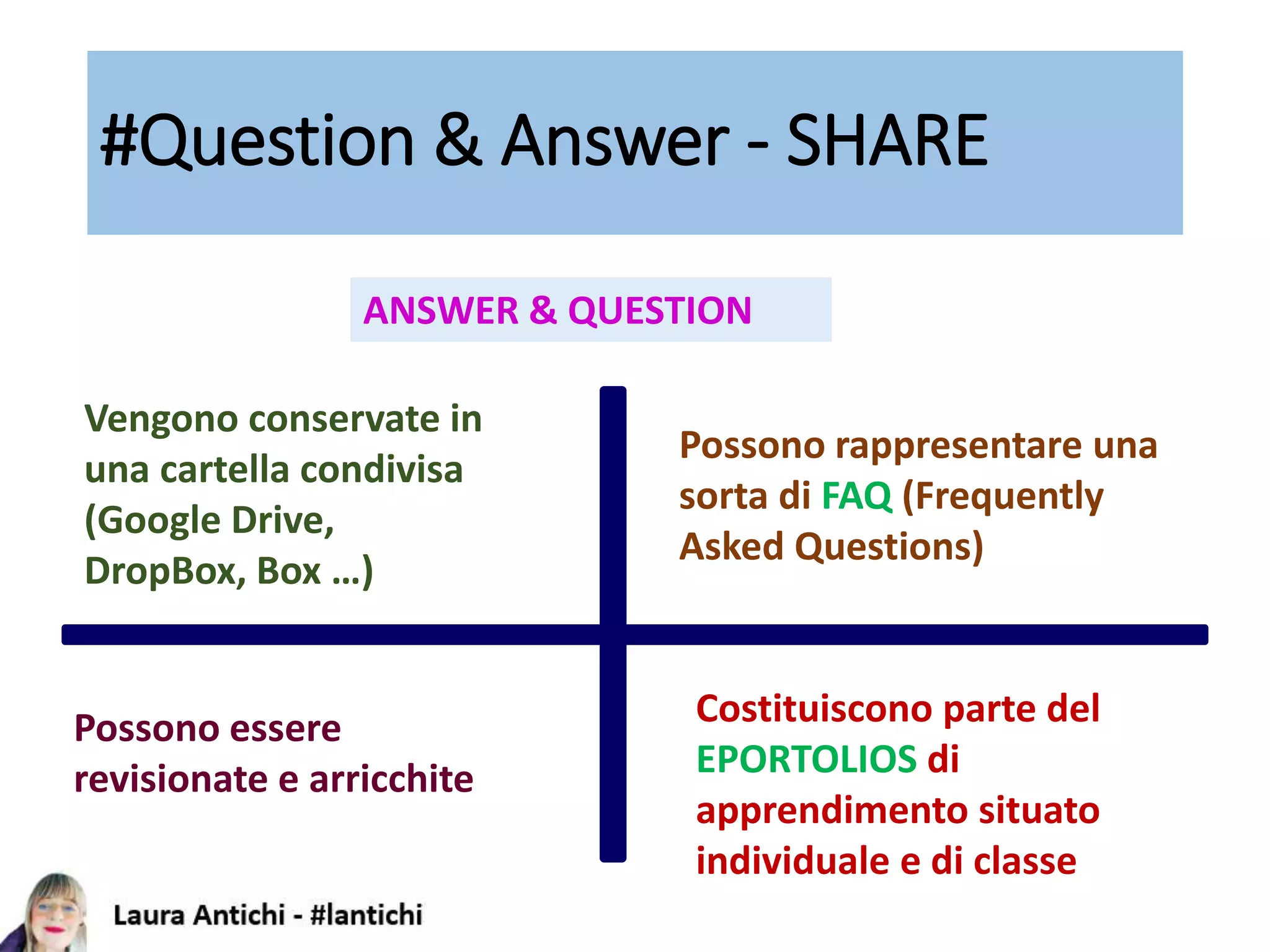 #Question & Answer - SHARE

ANSWER & QUESTION

Vengono conservate in una cartella condivisa (Google Drive, DropBox, Box …)

Possono rappresentare una sorta di FAQ (Frequently Asked Questions)

Possono essere revisionate e arricchite

Costituiscono parte del EPORTOLIOS di apprendimento situato individuale e di classe

Laura Antichi - #lantichi